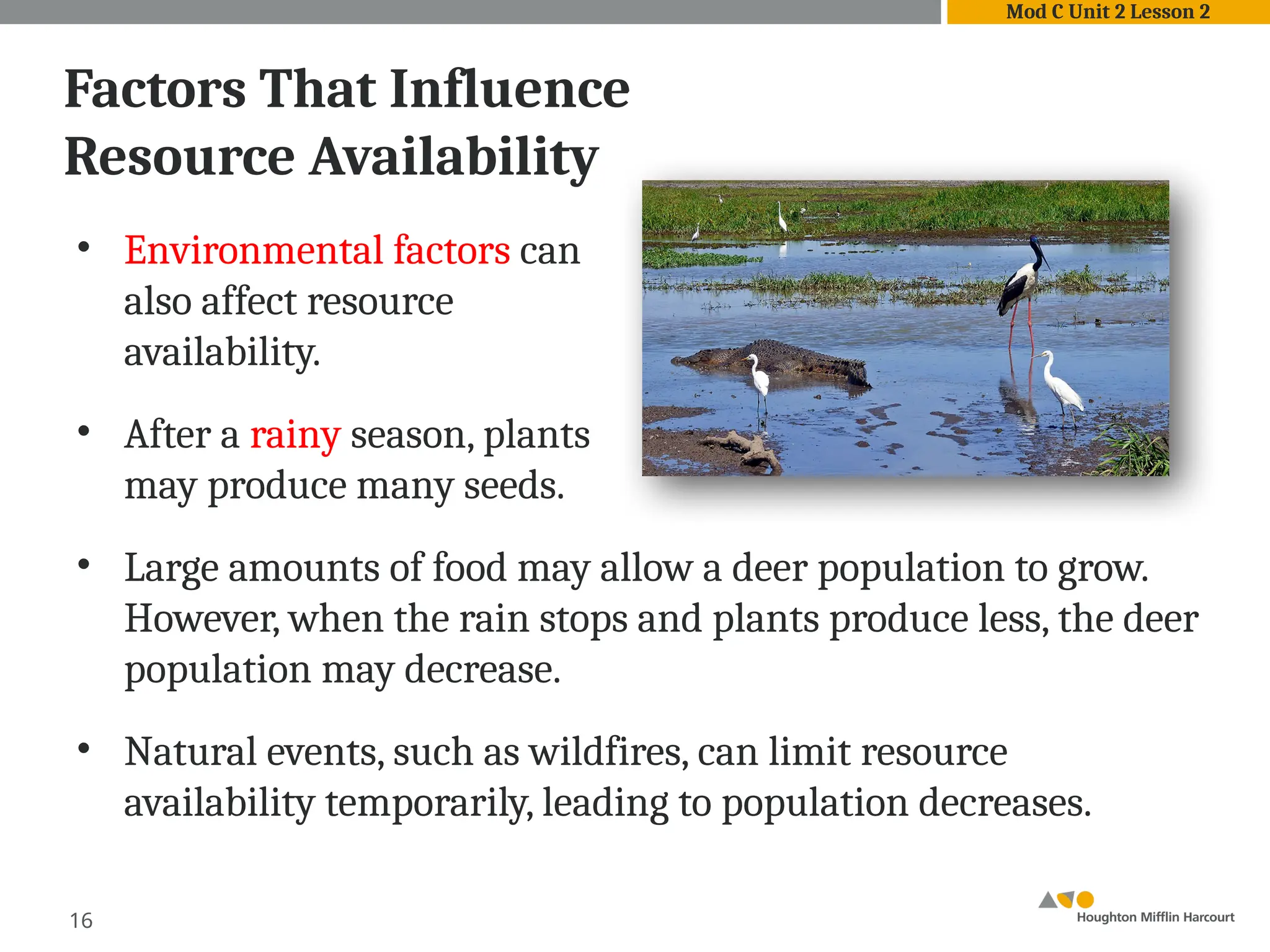 Mod C Unit 2 Lesson 2

Factors That Influence Resource Availability

• Environmental factors can also affect resource availability.

• After a rainy season, plants may produce many seeds.

• Large amounts of food may allow a deer population to grow. However, when the rain stops and plants produce less, the deer population may decrease.

• Natural events, such as wildfires, can limit resource availability temporarily, leading to population decreases.

16

Houghton Mifflin Harcourt